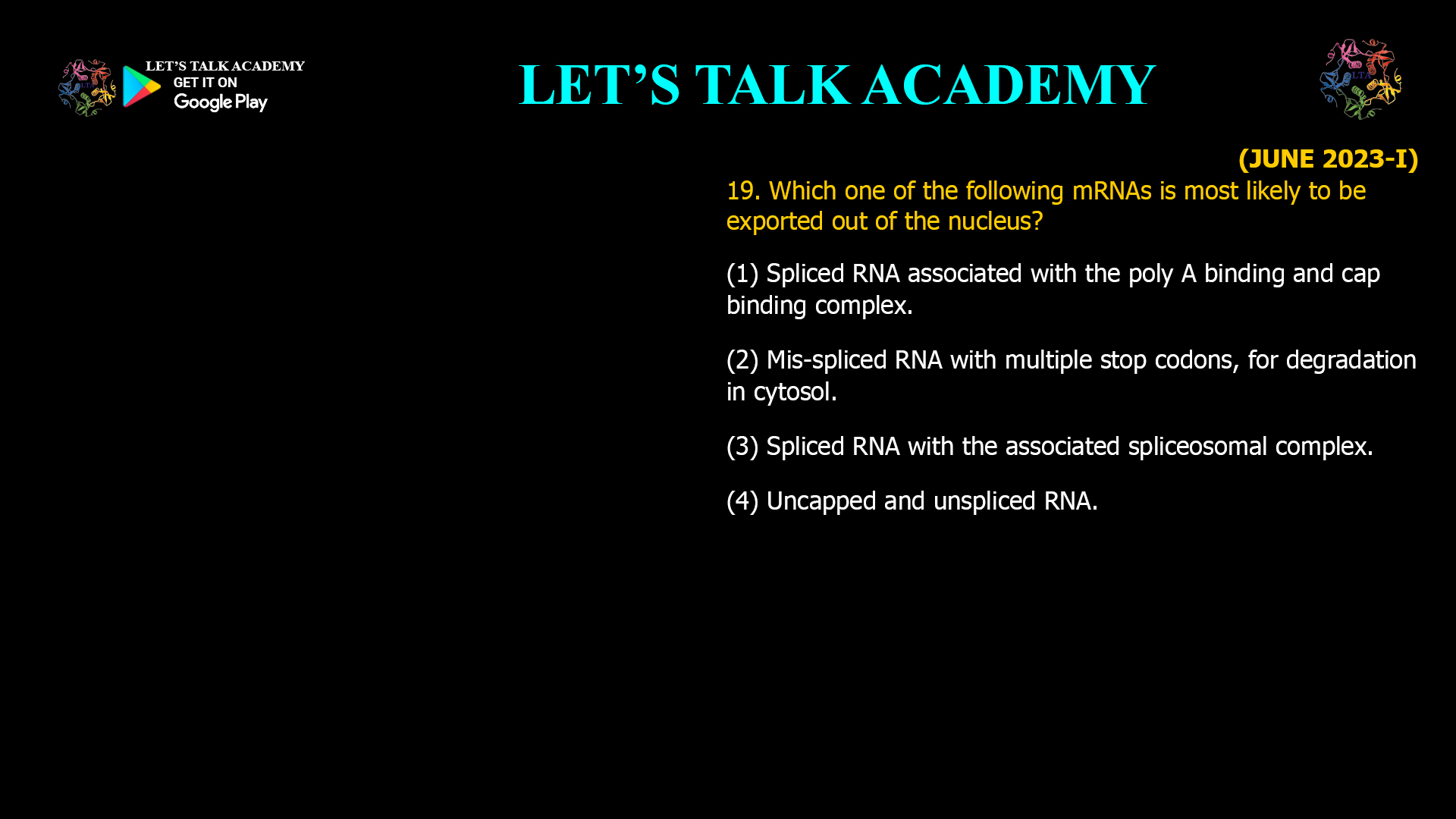 LET'S TALK ACADEMY
GET IT ON
Google Play

LET'S TALK ACADEMY

LTA

(JUNE 2023-I)

19. Which one of the following mRNAs is most likely to be exported out of the nucleus?

(1) Spliced RNA associated with the poly A binding and cap binding complex.

(2) Mis-spliced RNA with multiple stop codons, for degradation in cytosol.

(3) Spliced RNA with the associated spliceosomal complex.

(4) Uncapped and unspliced RNA.